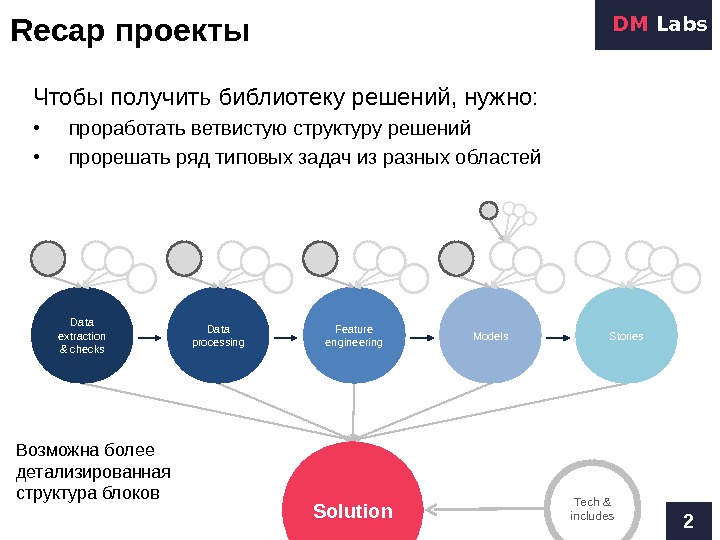 Recap проекты

DM Labs

Чтобы получить библиотеку решений, нужно:
• проработать ветвистую структуру решений
• прорешать ряд типовых задач из разных областей

Data extraction & checks

Data processing

Feature engineering

Models

Stories

Возможна более детализированная структура блоков

Solution

Tech & includes

2